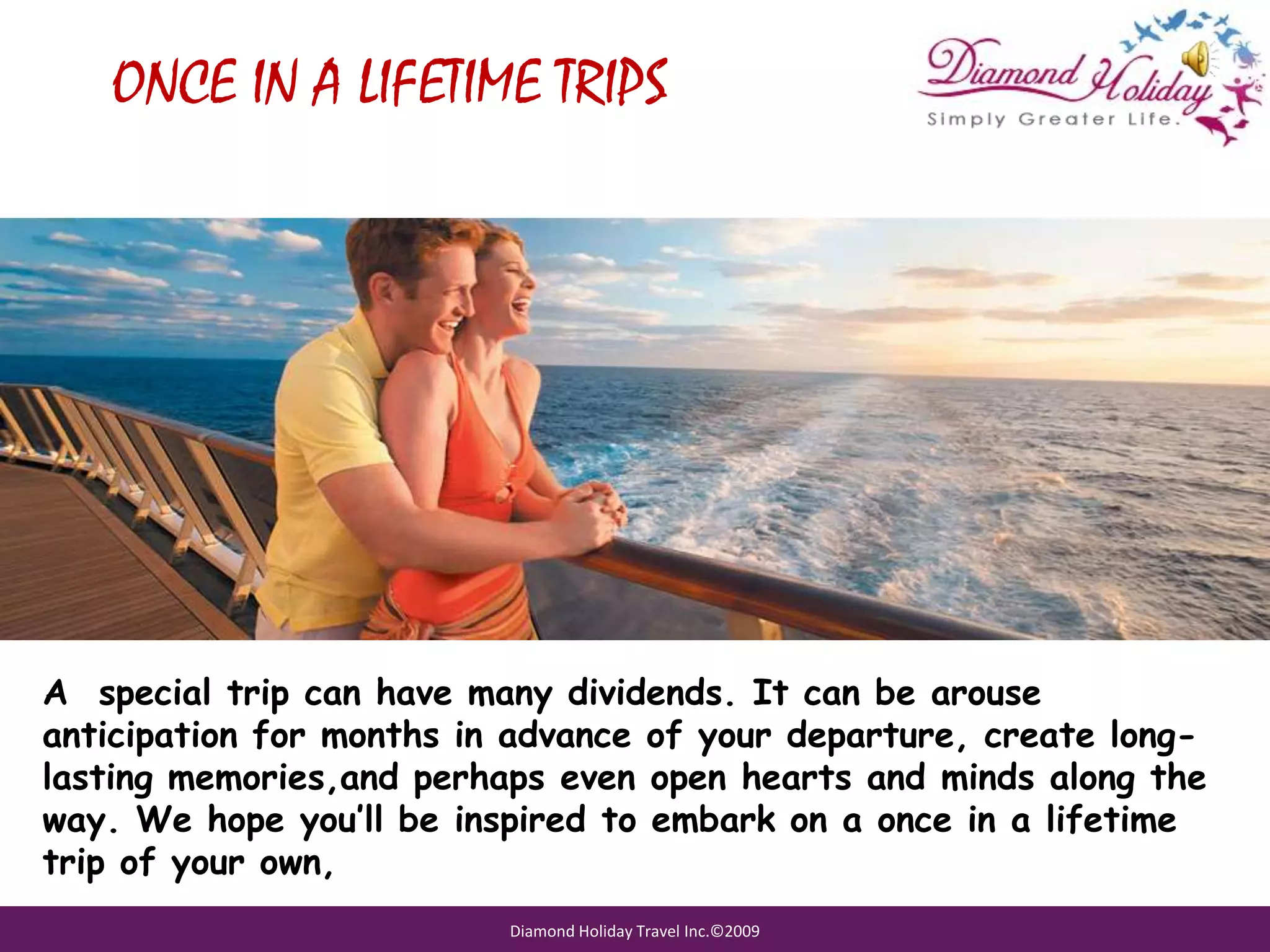 ONCE IN A LIFETIME TRIPS

Diamond Holiday
Simply Greater Life.

A special trip can have many dividends. It can be arouse anticipation for months in advance of your departure, create long-lasting memories,and perhaps even open hearts and minds along the way. We hope you'll be inspired to embark on a once in a lifetime trip of your own,

Diamond Holiday Travel Inc.©2009